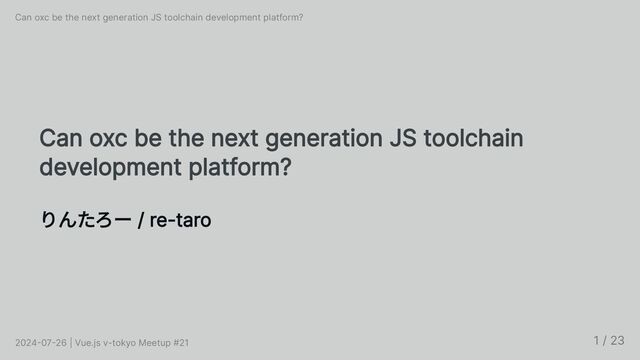 Can oxc be the next generation JS toolchain development platform?

Can oxc be the next generation JS toolchain development platform?

りんたろー / re-taro

2024-07-26 | Vue.js v-tokyo Meetup #21

1 / 23